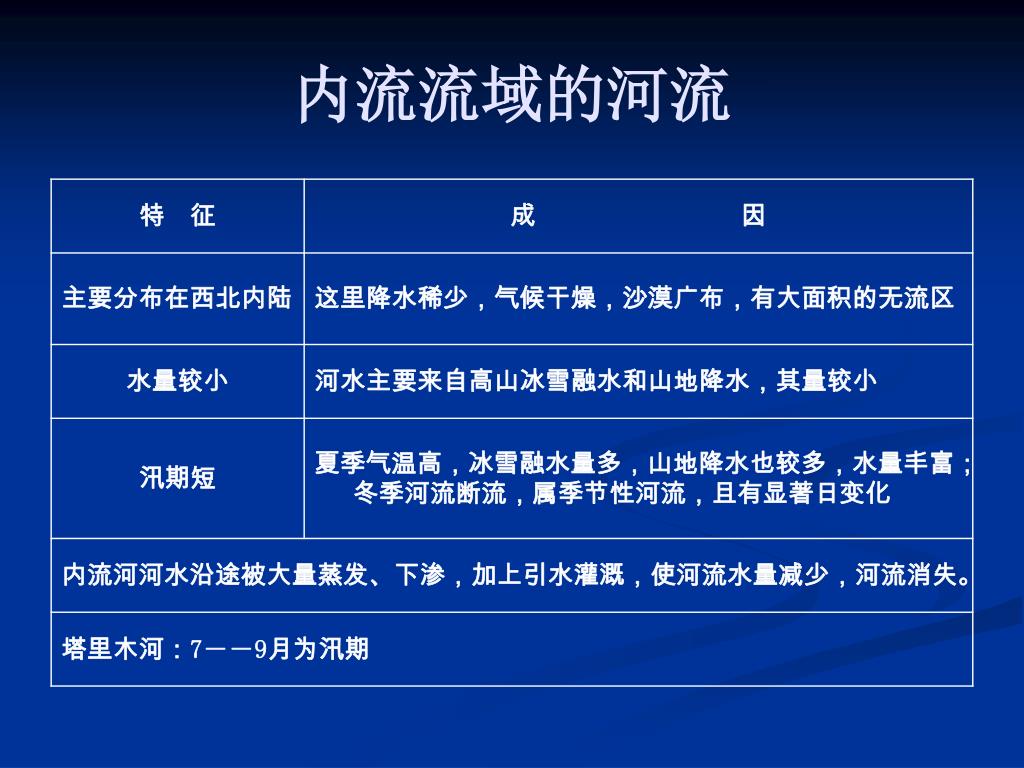 内流流域的河流

| 特　征 | 成　　　　因 |
|---|---|
| 主要分布在西北内陆 | 这里降水稀少，气候干燥，沙漠广布，有大面积的无流区 |
| 水量较小 | 河水主要来自高山冰雪融水和山地降水，其量较小 |
| 汛期短 | 夏季气温高，冰雪融水量多，山地降水也较多，水量丰富；冬季河流断流，属季节性河流，且有显著日变化 |
| 内流河河水沿途被大量蒸发、下渗，加上引水灌溉，使河流水量减少，河流消失。 | |
| 塔里木河：7——9月为汛期 | |